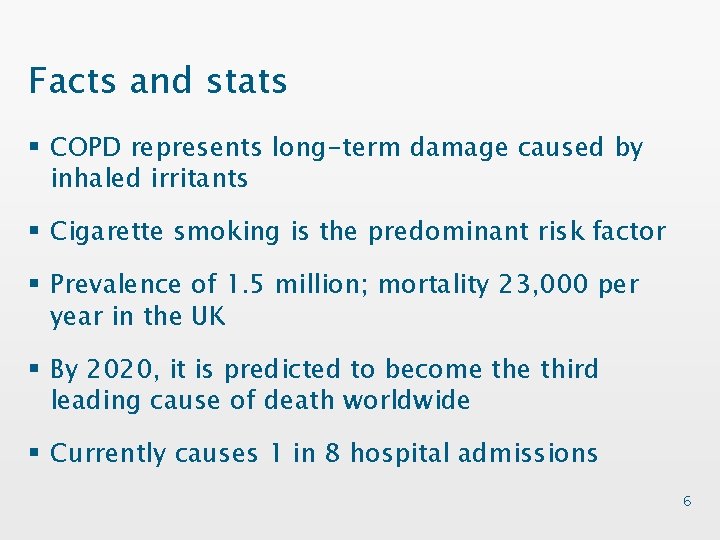 Facts and stats

▪ COPD represents long-term damage caused by inhaled irritants

▪ Cigarette smoking is the predominant risk factor

▪ Prevalence of 1.5 million; mortality 23,000 per year in the UK

▪ By 2020, it is predicted to become the third leading cause of death worldwide

▪ Currently causes 1 in 8 hospital admissions

6